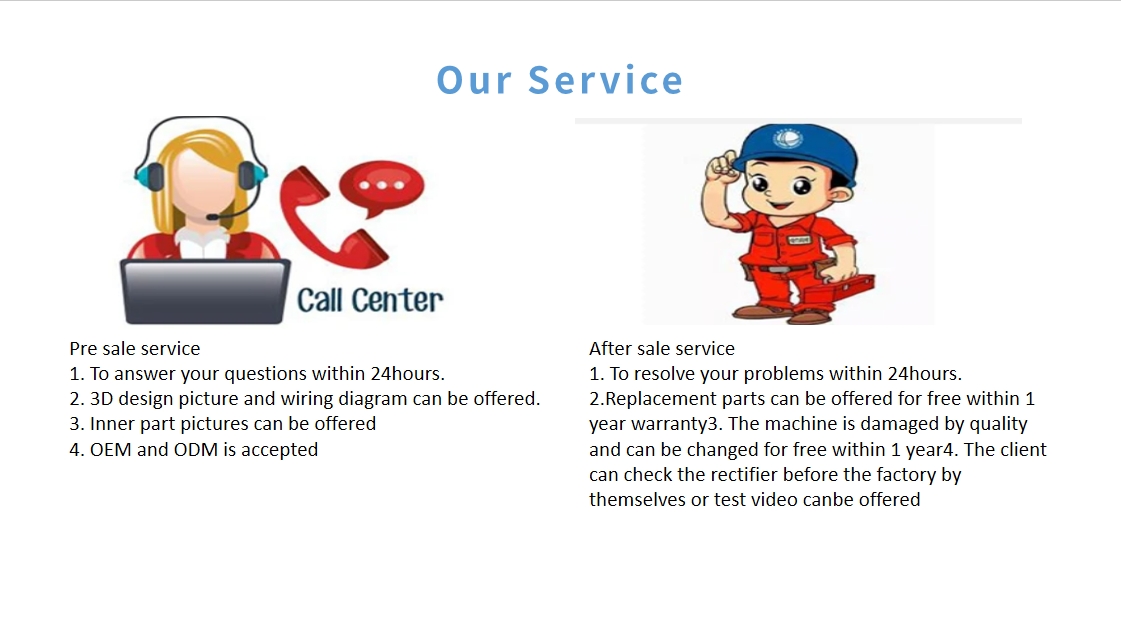 Our Service

Call Center

Pre sale service
1. To answer your questions within 24hours.
2. 3D design picture and wiring diagram can be offered.
3. Inner part pictures can be offered
4. OEM and ODM is accepted

After sale service
1. To resolve your problems within 24hours.
2.Replacement parts can be offered for free within 1 year warranty3. The machine is damaged by quality and can be changed for free within 1 year4. The client can check the rectifier before the factory by themselves or test video canbe offered